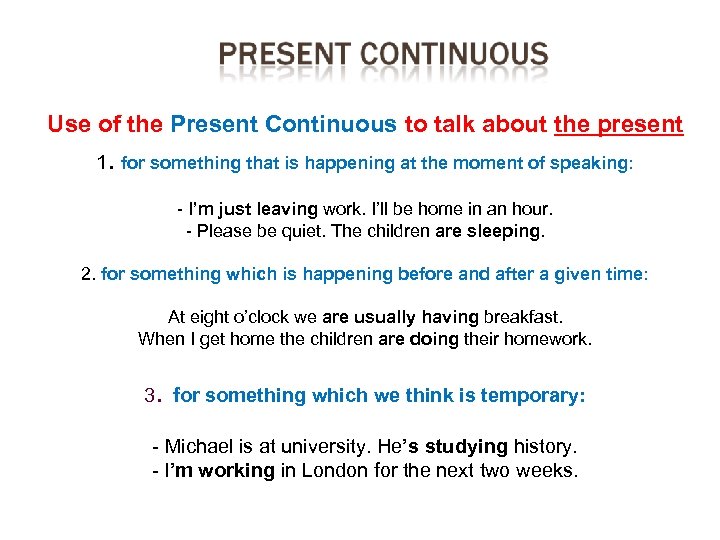 PRESENT CONTINUOUS

Use of the Present Continuous to talk about the present

1. for something that is happening at the moment of speaking:

- I'm just leaving work. I'll be home in an hour.
- Please be quiet. The children are sleeping.

2. for something which is happening before and after a given time:

At eight o'clock we are usually having breakfast.
When I get home the children are doing their homework.

3. for something which we think is temporary:

- Michael is at university. He's studying history.
- I'm working in London for the next two weeks.